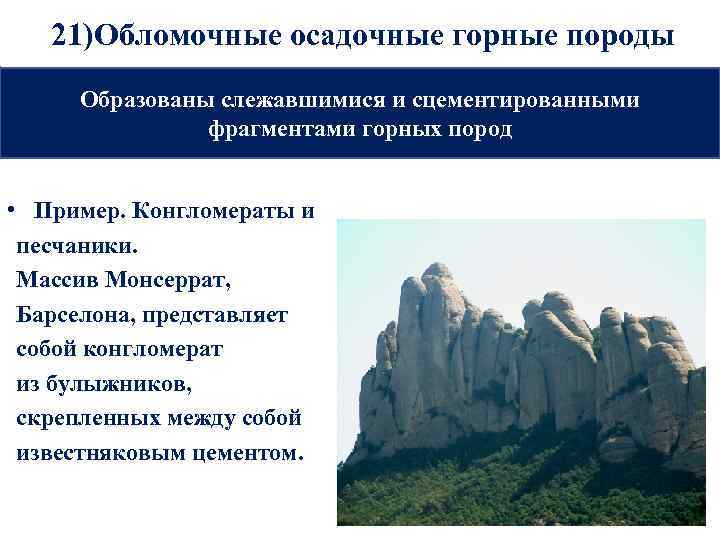 21)Обломочные осадочные горные породы

Образованы слежавшимися и сцементированными фрагментами горных пород

• Пример. Конгломераты и песчаники. Массив Монсеррат, Барселона, представляет собой конгломерат из булыжников, скрепленных между собой известняковым цементом.